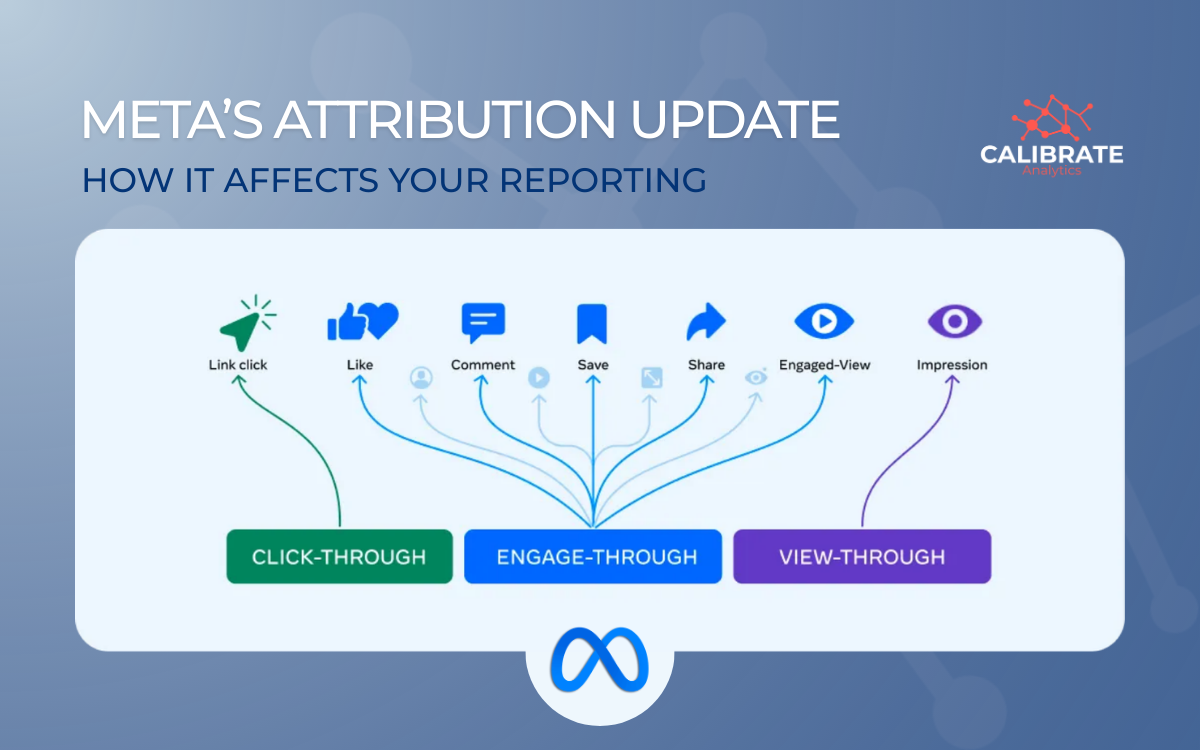 META'S ATTRIBUTION UPDATE
HOW IT AFFECTS YOUR REPORTING

CALIBRATE
Analytics

Link click
Like
Comment
Save
Share
Engaged-View
Impression

CLICK-THROUGH
ENGAGE-THROUGH
VIEW-THROUGH